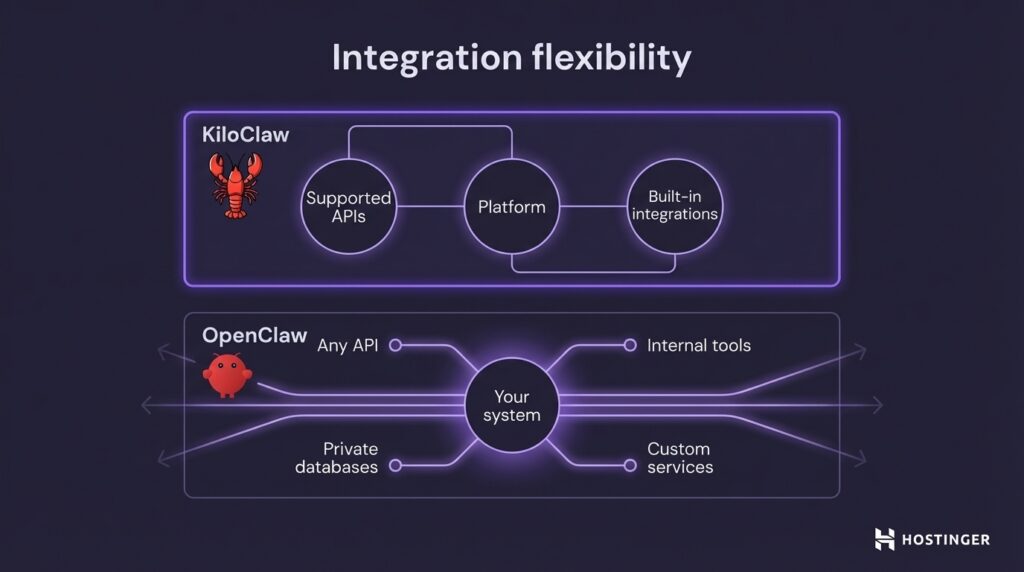 Integration flexibility

KiloClaw

Supported APIs

Platform

Built-in integrations

OpenClaw

Any API

Internal tools

Your system

Private databases

Custom services

HOSTINGER